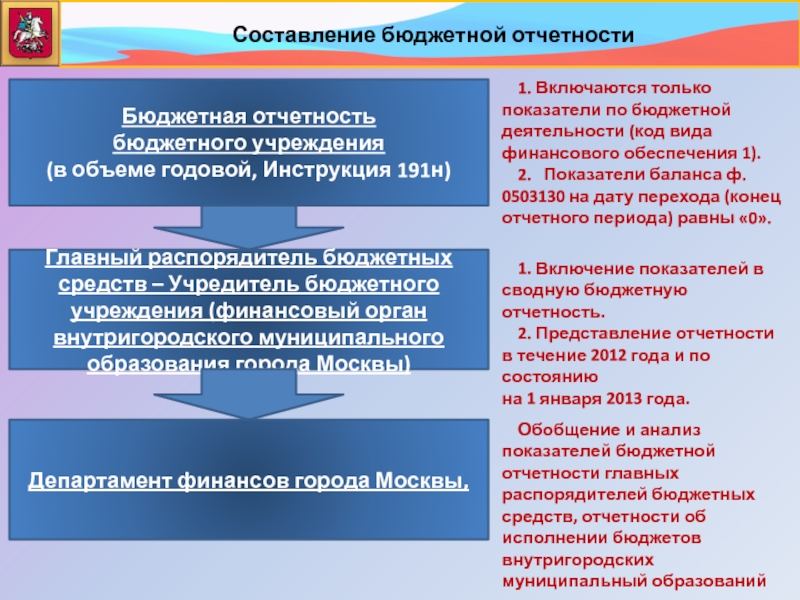 Составление бюджетной отчетности

Бюджетная отчетность бюджетного учреждения (в объеме годовой, Инструкция 191н)

Главный распорядитель бюджетных средств – Учредитель бюджетного учреждения (финансовый орган внутригородского муниципального образования города Москвы)

Департамент финансов города Москвы,

1. Включаются только показатели по бюджетной деятельности (код вида финансового обеспечения 1).
2. Показатели баланса ф. 0503130 на дату перехода (конец отчетного периода) равны «0».

1. Включение показателей в сводную бюджетную отчетность.
2. Представление отчетности в течение 2012 года и по состоянию на 1 января 2013 года.

Обобщение и анализ показателей бюджетной отчетности главных распорядителей бюджетных средств, отчетности об исполнении бюджетов внутригородских муниципальный образований